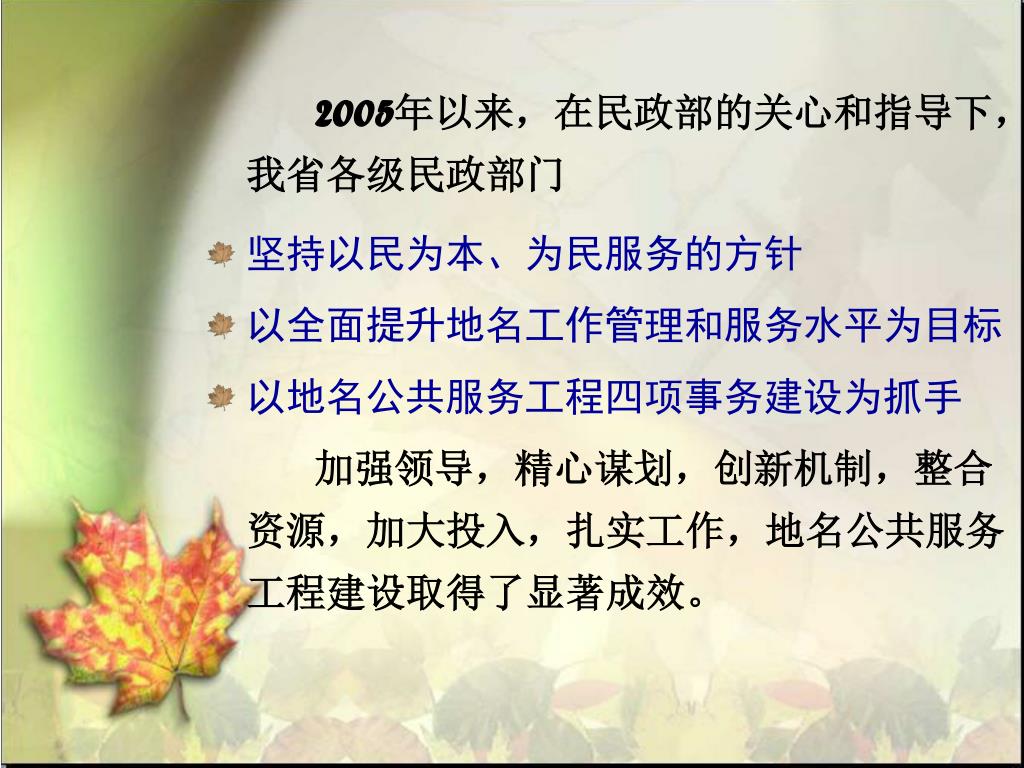 2005年以来，在民政部的关心和指导下，我省各级民政部门

坚持以民为本、为民服务的方针

以全面提升地名工作管理和服务水平为目标

以地名公共服务工程四项事务建设为抓手

加强领导，精心谋划，创新机制，整合资源，加大投入，扎实工作，地名公共服务工程建设取得了显著成效。